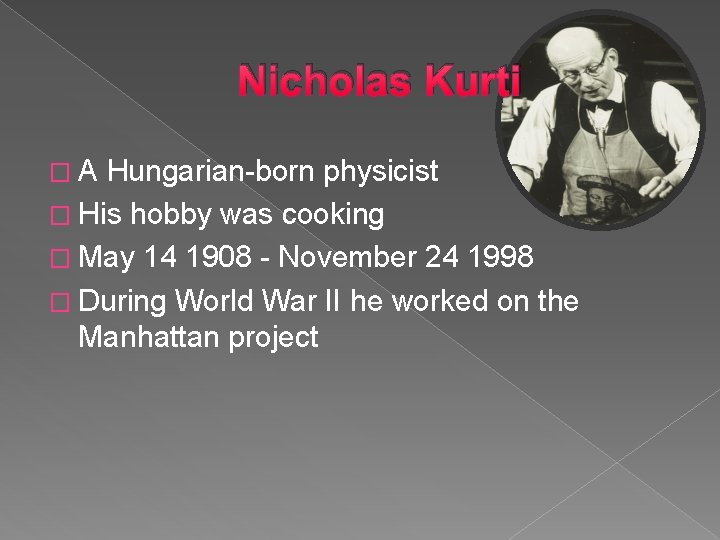 Nicholas Kurti

□ A Hungarian-born physicist
□ His hobby was cooking
□ May 14 1908 - November 24 1998
□ During World War II he worked on the Manhattan project